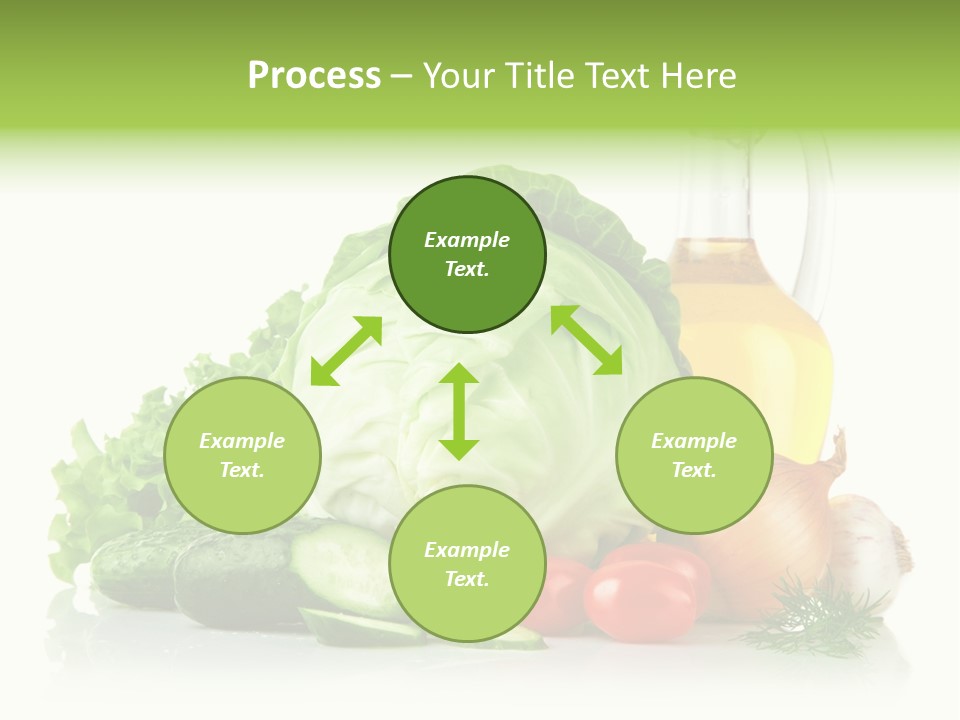 Process – Your Title Text Here

Example Text.

Example Text.

Example Text.

Example Text.